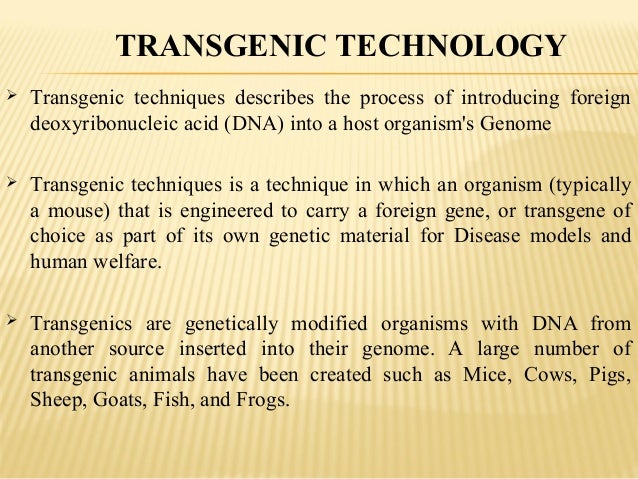 TRANSGENIC TECHNOLOGY

➢ Transgenic techniques describes the process of introducing foreign deoxyribonucleic acid (DNA) into a host organism's Genome

➢ Transgenic techniques is a technique in which an organism (typically a mouse) that is engineered to carry a foreign gene, or transgene of choice as part of its own genetic material for Disease models and human welfare.

➢ Transgenics are genetically modified organisms with DNA from another source inserted into their genome. A large number of transgenic animals have been created such as Mice, Cows, Pigs, Sheep, Goats, Fish, and Frogs.